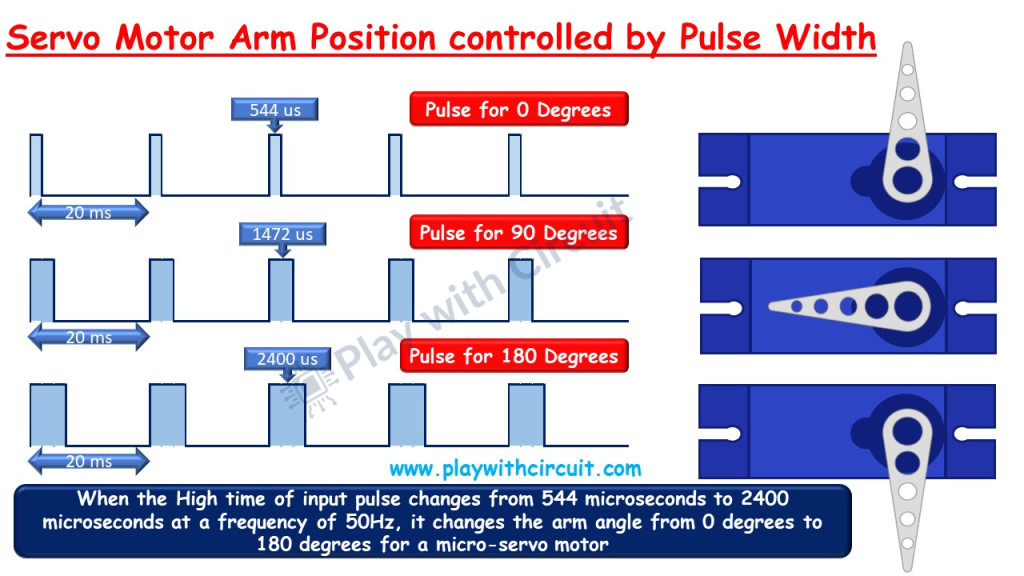 Servo Motor Arm Position controlled by Pulse Width

544 us

Pulse for 0 Degrees

20 ms

1472 us

Pulse for 90 Degrees

20 ms

2400 us

Pulse for 180 Degrees

20 ms

Play with Circuit

www.playwithcircuit.com

When the High time of input pulse changes from 544 microseconds to 2400 microseconds at a frequency of 50Hz, it changes the arm angle from 0 degrees to 180 degrees for a micro-servo motor